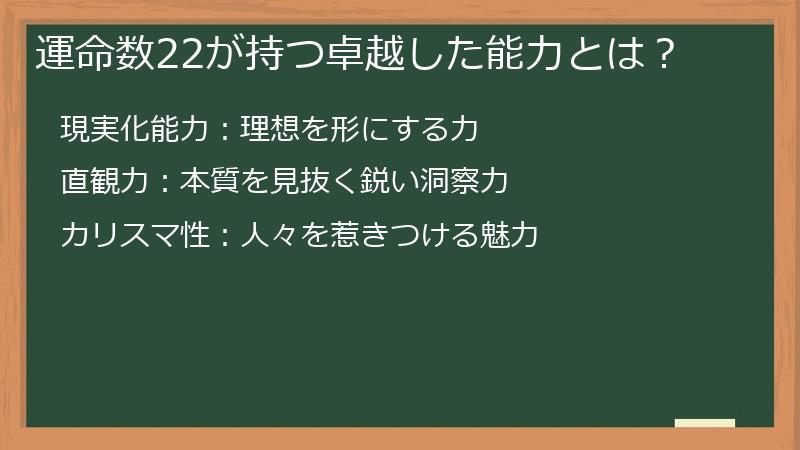 運命数22が持つ卓越した能力とは？

現実化能力：理想を形にする力

直観力：本質を見抜く鋭い洞察力

カリスマ性：人々を惹きつける魅力